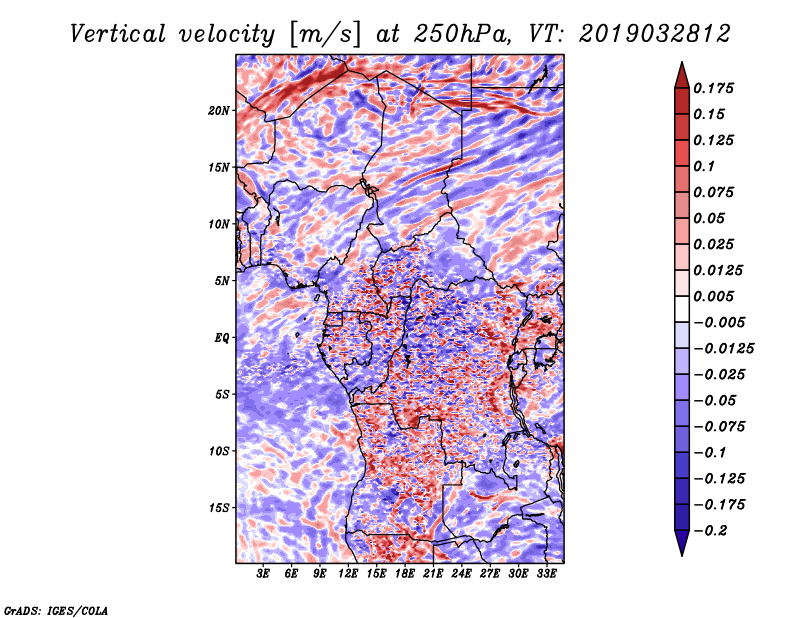 Vertical velocity [m/s] at 250hPa, VT: 2019032812

20N
15N
10N
5N
EQ
5S
10S
15S

3E 6E 9E 12E 15E 18E 21E 24E 27E 30E 33E

0.175
0.15
0.125
0.1
0.075
0.05
0.025
0.0125
0.005
−0.005
−0.0125
−0.025
−0.05
−0.075
−0.1
−0.125
−0.175
−0.2

GrADS: IGES/COLA